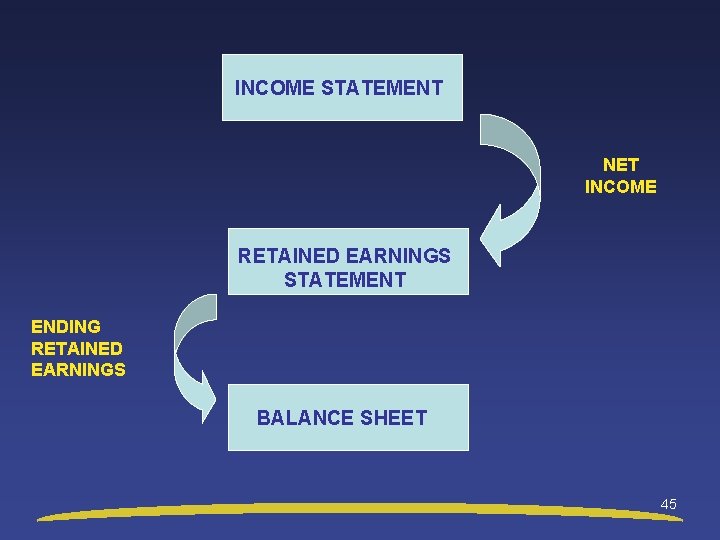 INCOME STATEMENT

NET INCOME

RETAINED EARNINGS STATEMENT

ENDING RETAINED EARNINGS

BALANCE SHEET

45